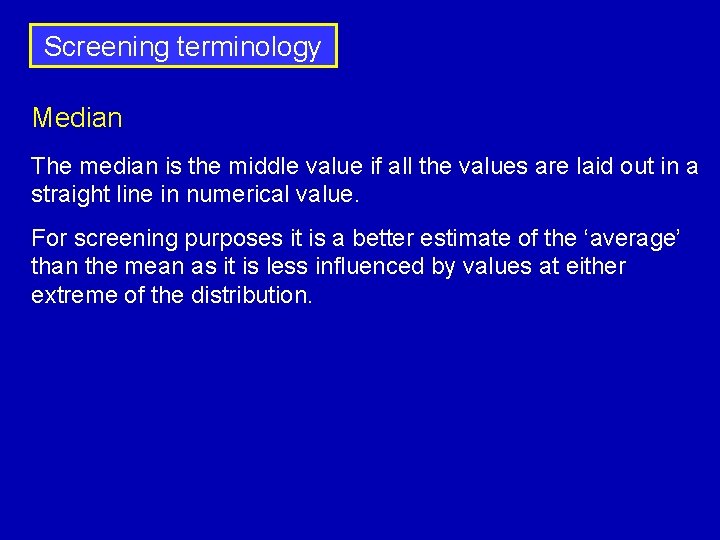 Screening terminology

Median

The median is the middle value if all the values are laid out in a straight line in numerical value.

For screening purposes it is a better estimate of the ‘average’ than the mean as it is less influenced by values at either extreme of the distribution.